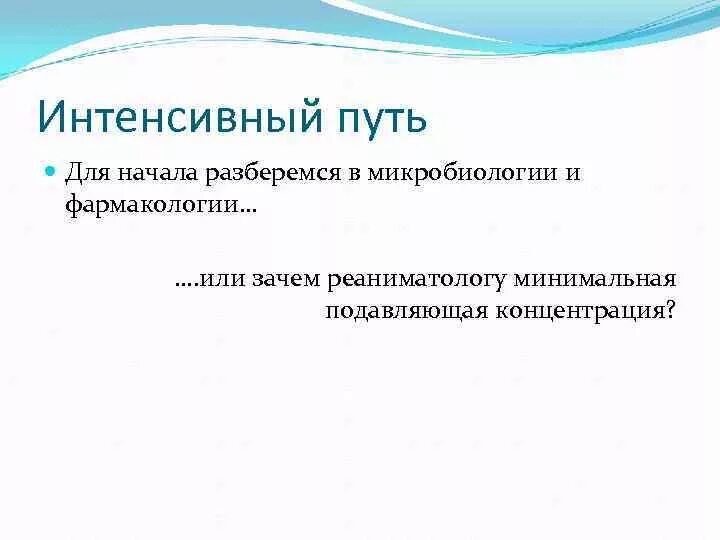 Интенсивный путь

Для начала разберемся в микробиологии и фармакологии…

….или зачем реаниматологу минимальная подавляющая концентрация?